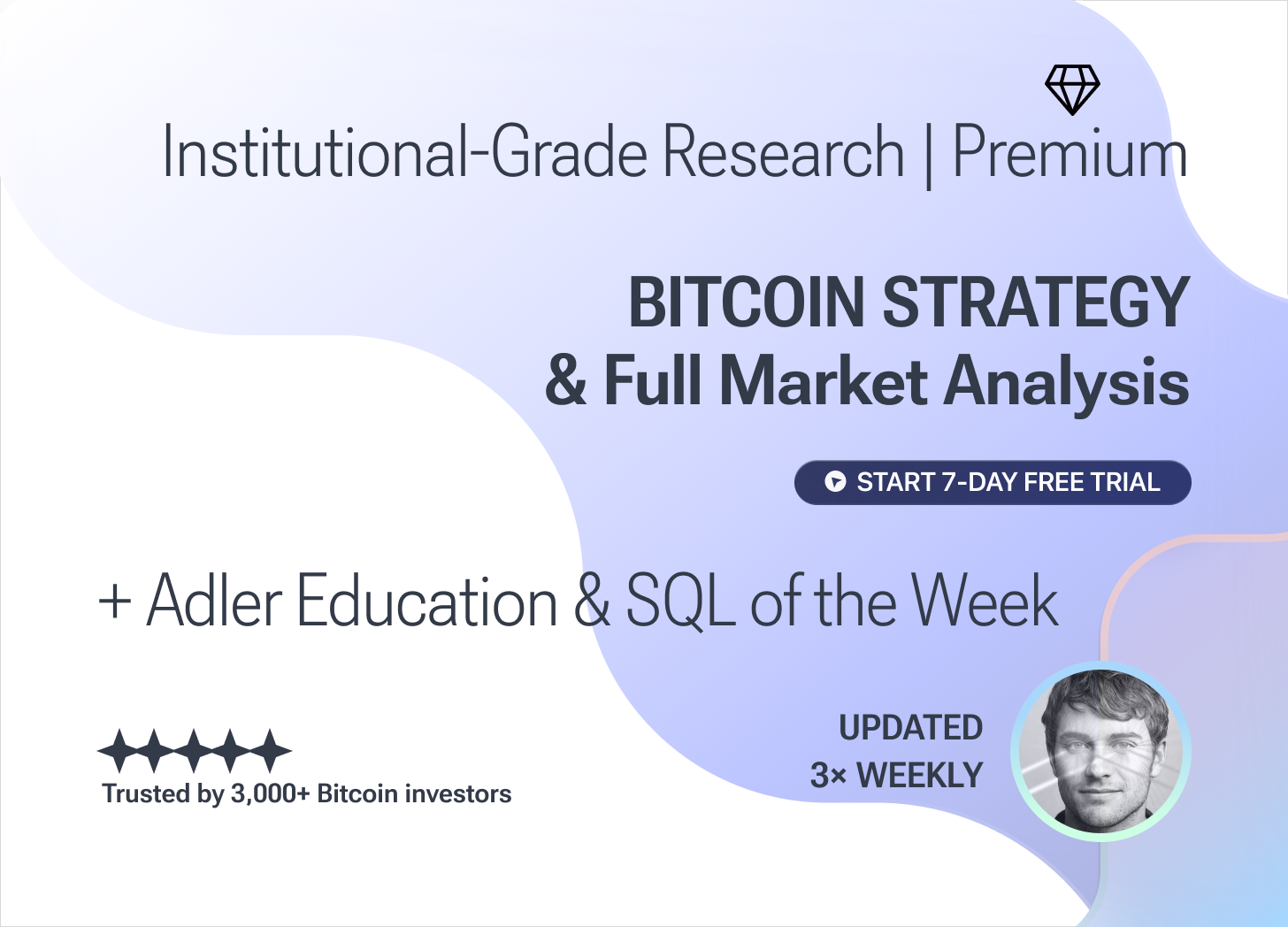 Institutional-Grade Research | Premium

BITCOIN STRATEGY
& Full Market Analysis

START 7-DAY FREE TRIAL

+ Adler Education & SQL of the Week

Trusted by 3,000+ Bitcoin investors

UPDATED
3× WEEKLY